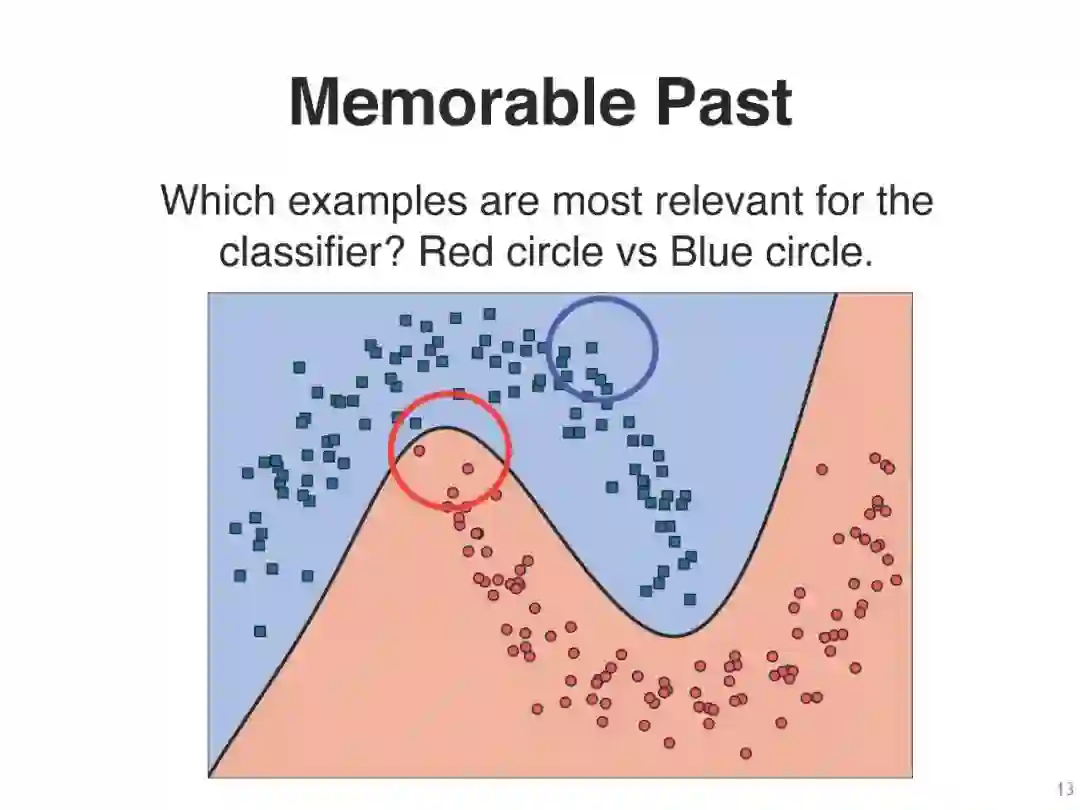 Memorable Past

Which examples are most relevant for the classifier? Red circle vs Blue circle.

13